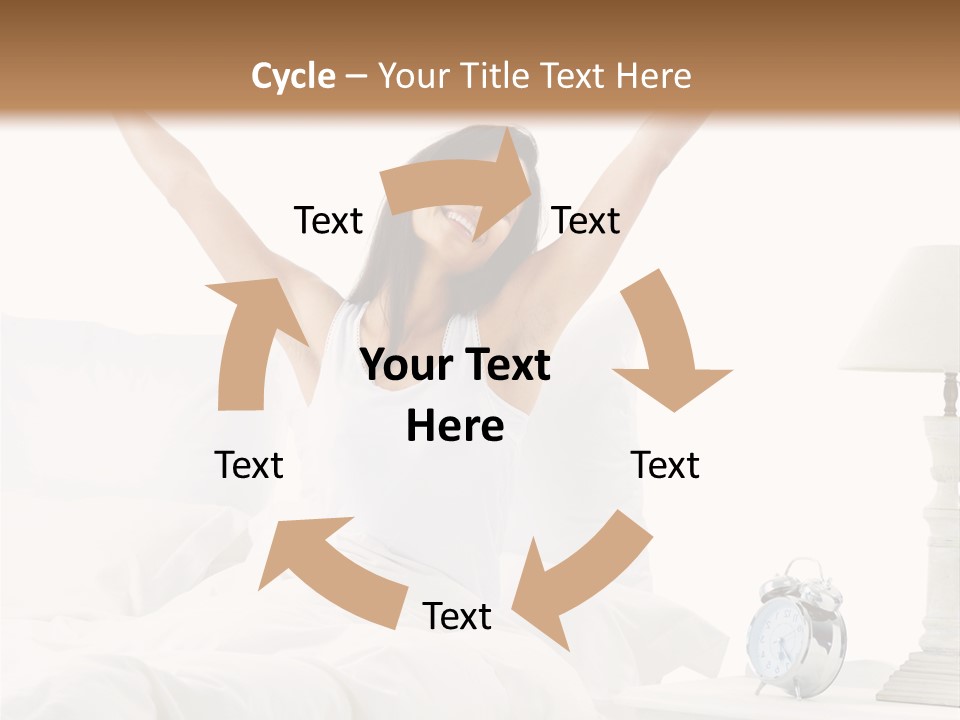 Cycle – Your Title Text Here

Text

Text

Your Text Here

Text

Text

Text